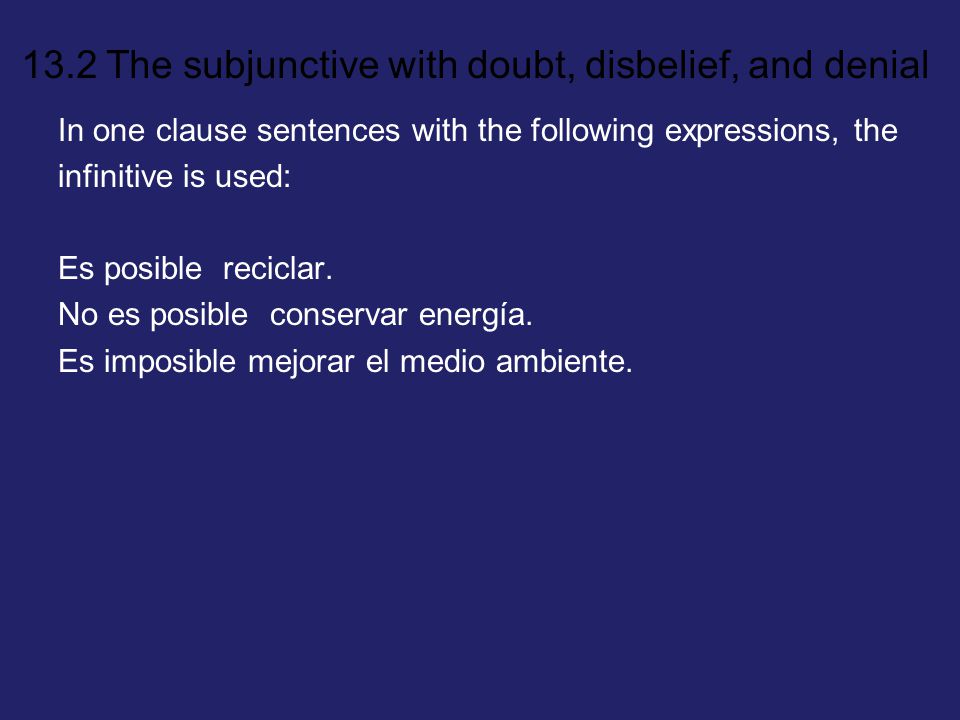 13.2 The subjunctive with doubt, disbelief, and denial

In one clause sentences with the following expressions, the infinitive is used:

Es posible reciclar.
No es posible conservar energía.
Es imposible mejorar el medio ambiente.